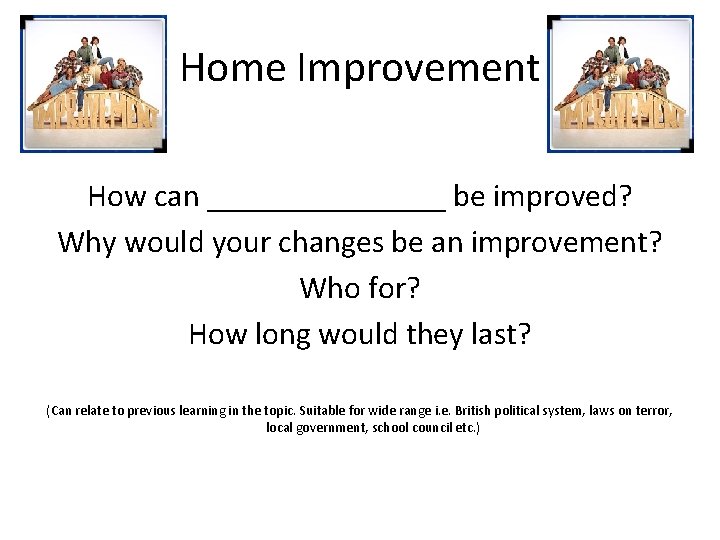 IMPROVEMENT

Home Improvement

IMPROVEMENT

How can _______________ be improved?
Why would your changes be an improvement?
Who for?
How long would they last?

(Can relate to previous learning in the topic. Suitable for wide range i.e. British political system, laws on terror, local government, school council etc.)